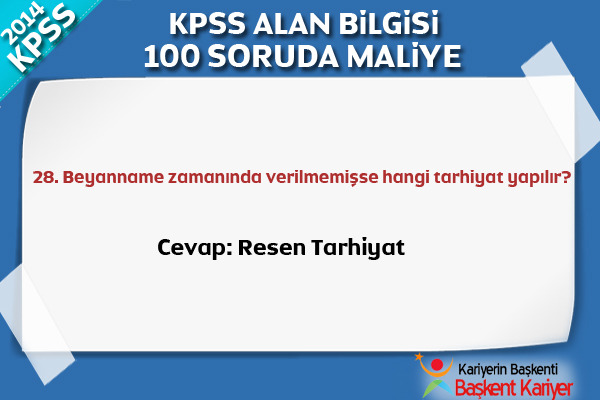 2014 KPSS

KPSS ALAN BİLGİSİ
100 SORUDA MALİYE

28. Beyanname zamanında verilmemişse hangi tarhiyat yapılır?

Cevap: Resen Tarhiyat

Kariyerin Başkenti
Başkent Kariyer